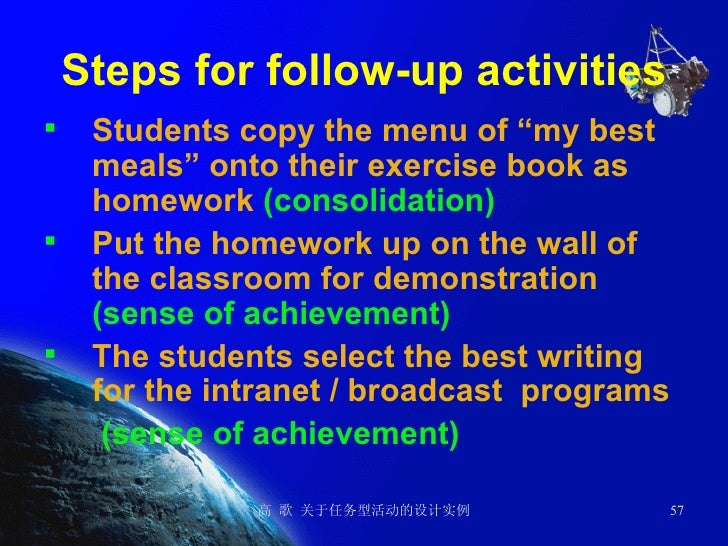 Steps for follow-up activities

▪ Students copy the menu of “my best meals” onto their exercise book as homework (consolidation)

▪ Put the homework up on the wall of the classroom for demonstration (sense of achievement)

▪ The students select the best writing for the intranet / broadcast programs (sense of achievement)

高 歌 关于任务型活动的设计实例

57